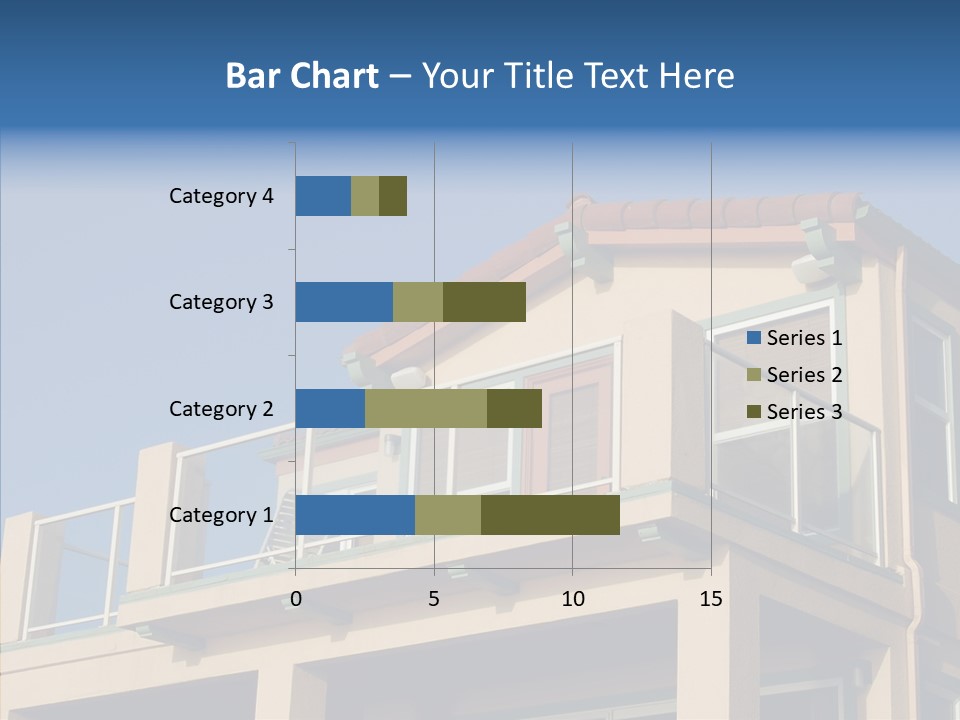 Bar Chart – Your Title Text Here

Category 4
Category 3
Category 2
Category 1

0
5
10
15

Series 1
Series 2
Series 3